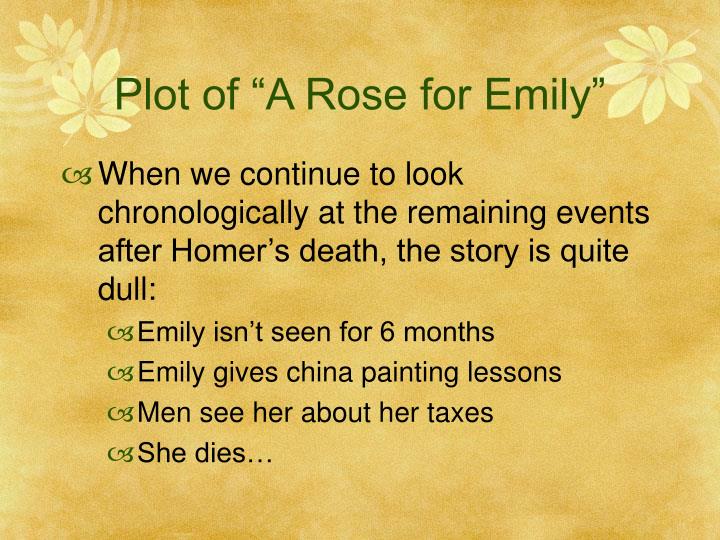 Plot of “A Rose for Emily”

When we continue to look chronologically at the remaining events after Homer’s death, the story is quite dull:

Emily isn’t seen for 6 months

Emily gives china painting lessons

Men see her about her taxes

She dies…